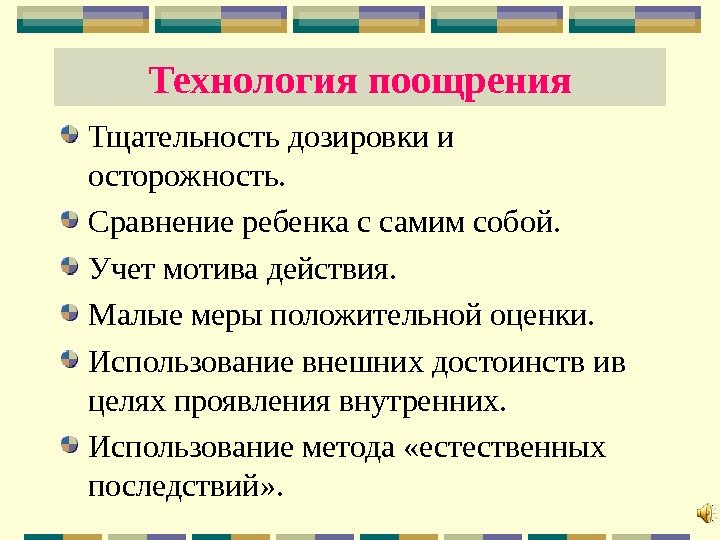 Технология поощрения

Тщательность дозировки и осторожность.

Сравнение ребенка с самим собой.

Учет мотива действия.

Малые меры положительной оценки.

Использование внешних достоинств ив целях проявления внутренних.

Использование метода «естественных последствий».